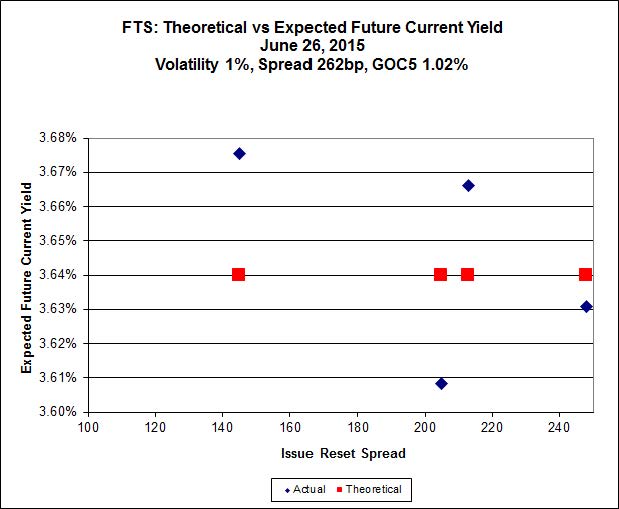 FTS: Theoretical vs Expected Future Current Yield
June 26, 2015
Volatility 1%, Spread 262bp, GOC5 1.02%

Expected Future Current Yield

3.68%
3.67%
3.66%
3.65%
3.64%
3.63%
3.62%
3.61%
3.60%

100 120 140 160 180 200 220 240

Issue Reset Spread

Actual Theoretical